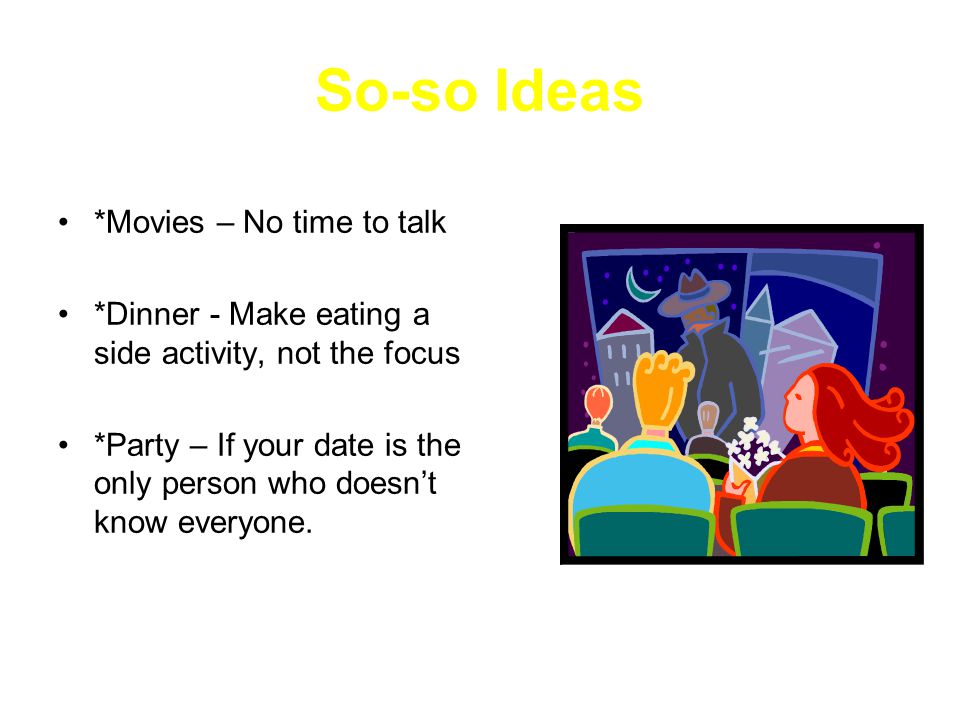 So-so Ideas

• *Movies – No time to talk

• *Dinner - Make eating a side activity, not the focus

• *Party – If your date is the only person who doesn't know everyone.